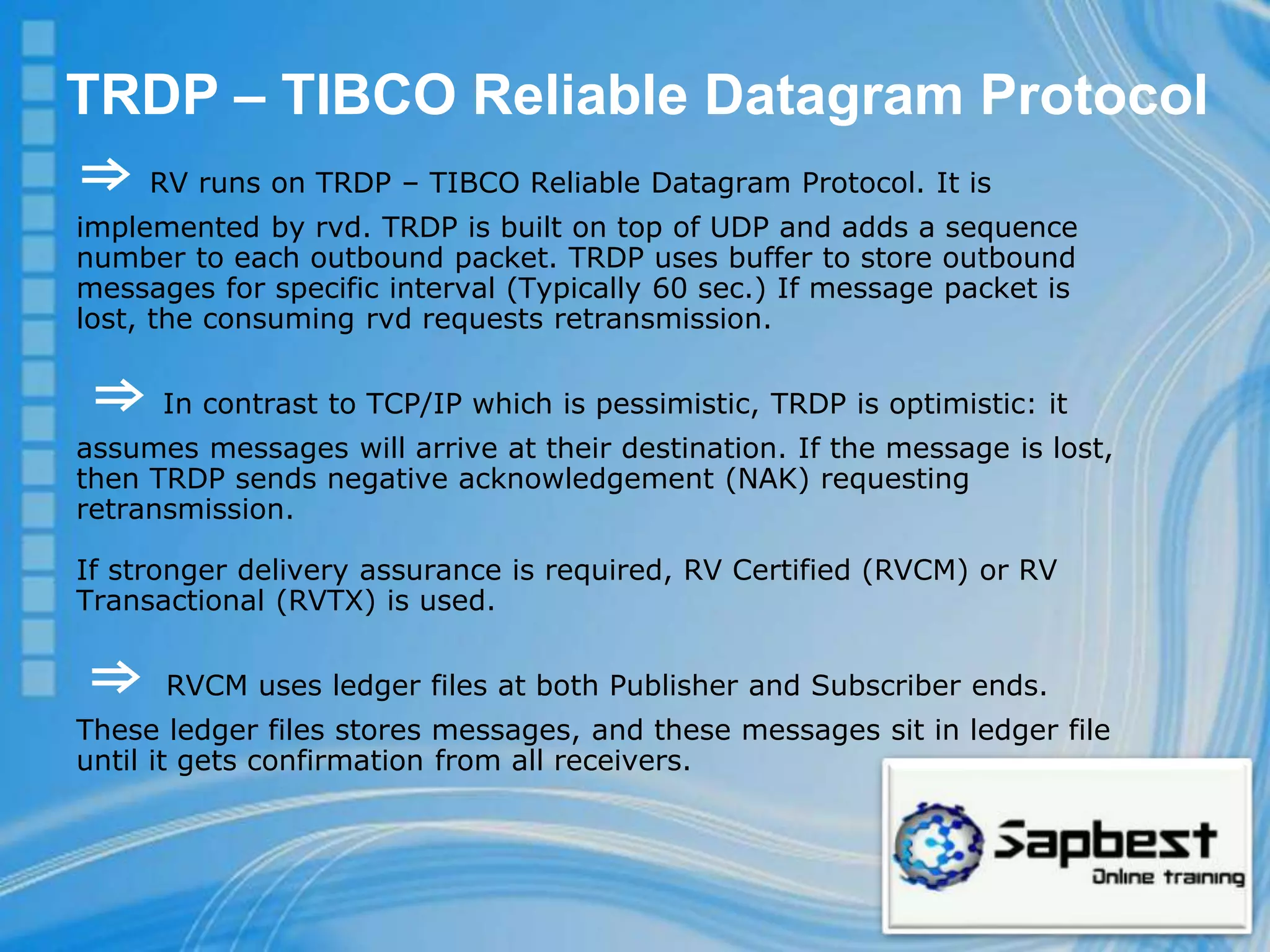 TRDP – TIBCO Reliable Datagram Protocol

⇒ RV runs on TRDP – TIBCO Reliable Datagram Protocol. It is implemented by rvd. TRDP is built on top of UDP and adds a sequence number to each outbound packet. TRDP uses buffer to store outbound messages for specific interval (Typically 60 sec.) If message packet is lost, the consuming rvd requests retransmission.

⇒ In contrast to TCP/IP which is pessimistic, TRDP is optimistic: it assumes messages will arrive at their destination. If the message is lost, then TRDP sends negative acknowledgement (NAK) requesting retransmission.

If stronger delivery assurance is required, RV Certified (RVCM) or RV Transactional (RVTX) is used.

⇒ RVCM uses ledger files at both Publisher and Subscriber ends. These ledger files stores messages, and these messages sit in ledger file until it gets confirmation from all receivers.

Sapbest
Online training